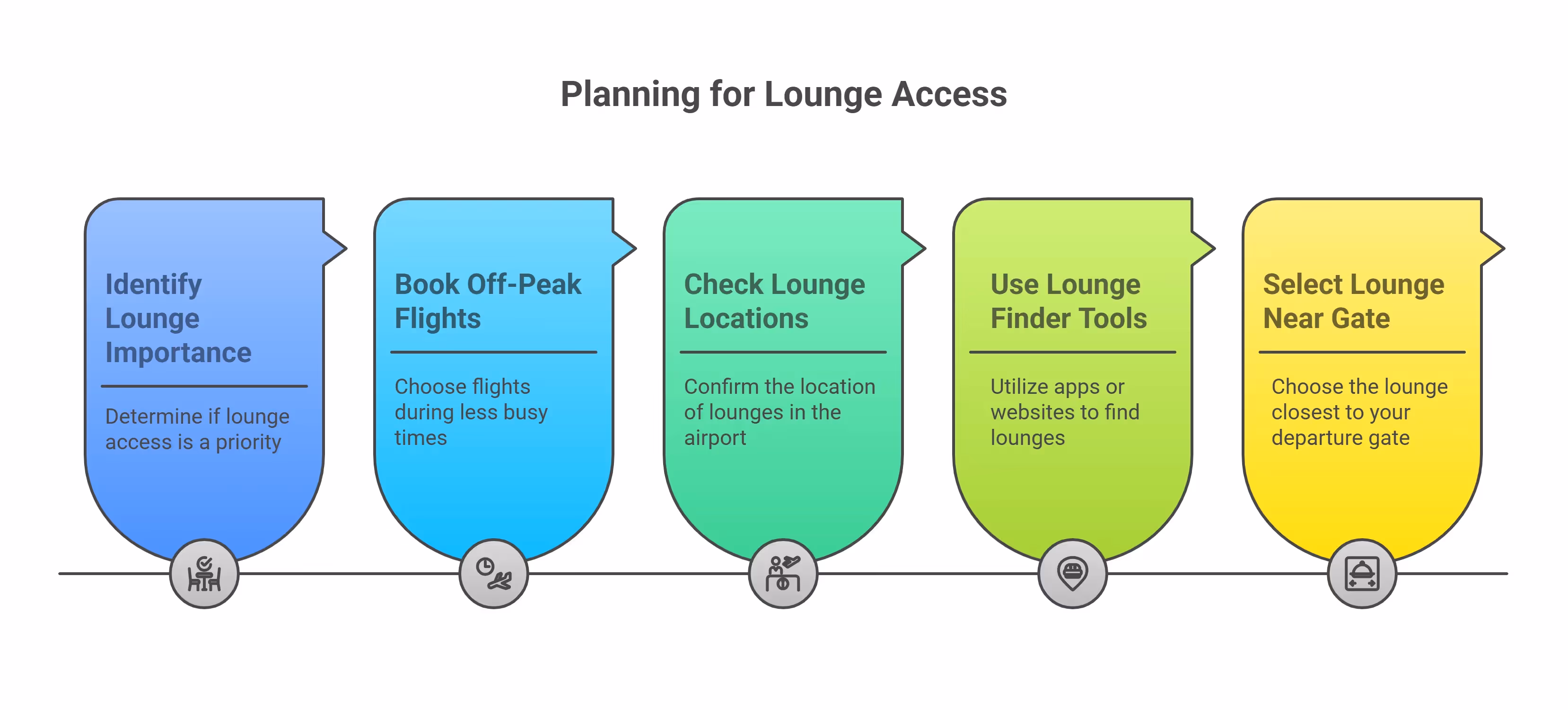 Planning for Lounge Access

Identify Lounge Importance

Determine if lounge access is a priority

Book Off-Peak Flights

Choose flights during less busy times

Check Lounge Locations

Confirm the location of lounges in the airport

Use Lounge Finder Tools

Utilize apps or websites to find lounges

Select Lounge Near Gate

Choose the lounge closest to your departure gate